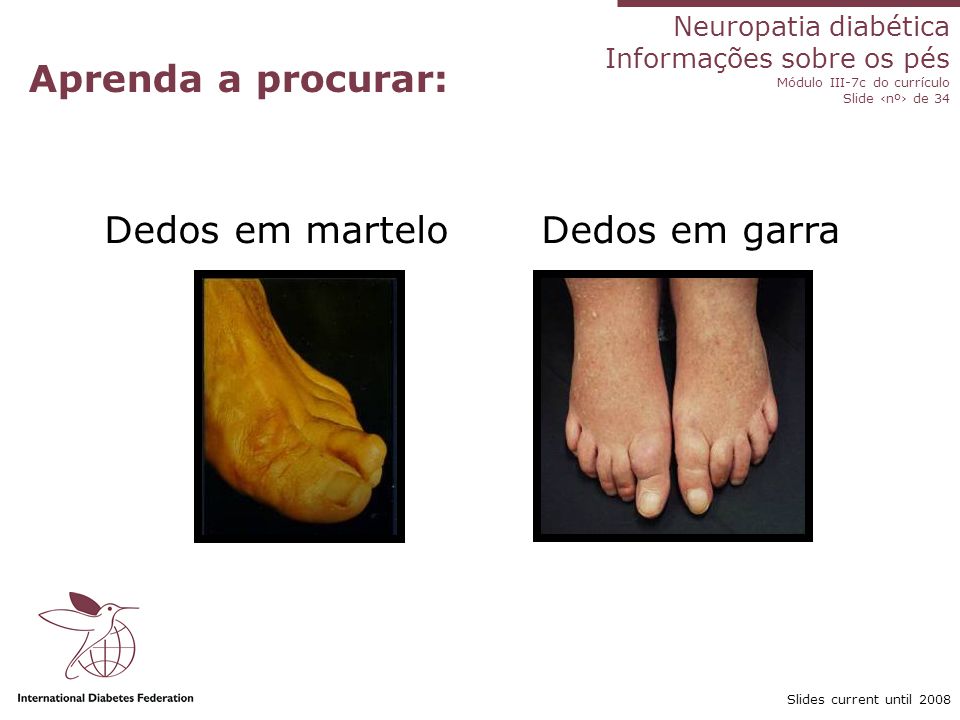 Neuropatia diabética
Informações sobre os pés
Módulo III-7c do currículo
Slide ‹nº› de 34

Aprenda a procurar:

Dedos em martelo

Dedos em garra

International Diabetes Federation

Slides current until 2008